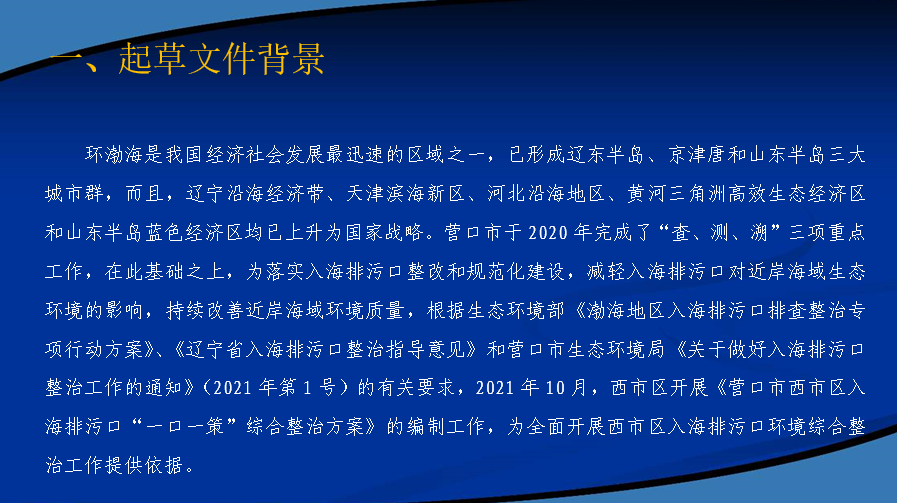 一、起草文件背景

环渤海是我国经济社会发展最迅速的区域之一，已形成辽东半岛、京津唐和山东半岛三大城市群，而且，辽宁沿海经济带、天津滨海新区、河北沿海地区、黄河三角洲高效生态经济区和山东半岛蓝色经济区均已上升为国家战略。营口市于2020年完成了“查、测、溯”三项重点工作，在此基础之上，为落实入海排污口整改和规范化建设，减轻入海排污口对近岸海域生态环境的影响，持续改善近岸海域环境质量，根据生态环境部《渤海地区入海排污口排查整治专项行动方案》、《辽宁省入海排污口整治指导意见》和营口市生态环境局《关于做好入海排污口整治工作的通知》（2021年第1号）的有关要求，2021年10月，西市区开展《营口市西市区入海排污口“一口一策”综合整治方案》的编制工作，为全面开展西市区入海排污口环境综合整治工作提供依据。